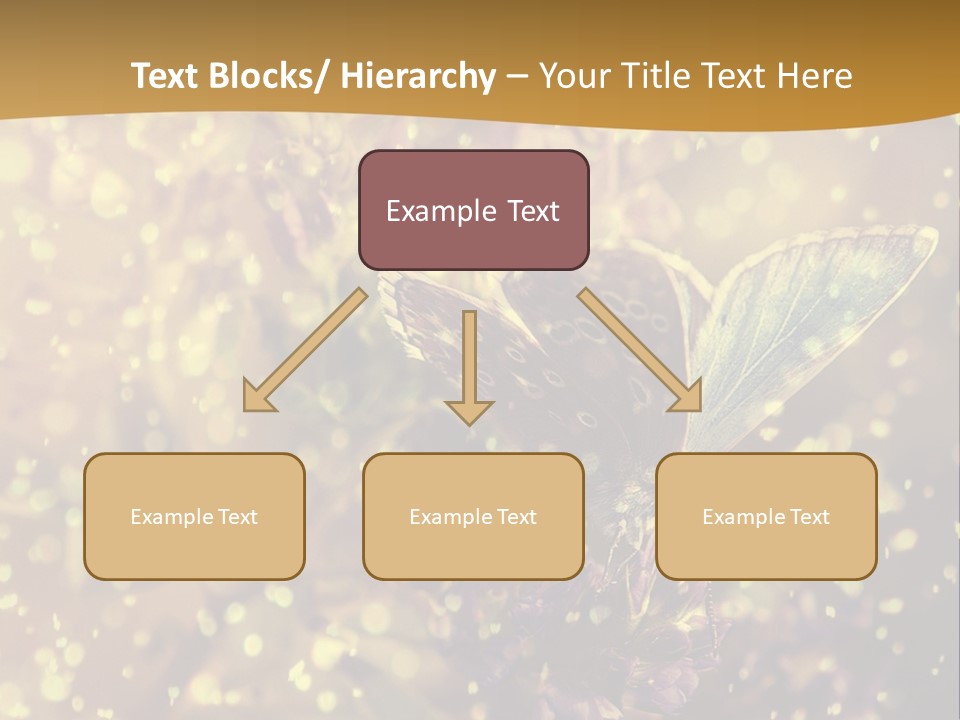 Text Blocks/ Hierarchy – Your Title Text Here

Example Text

Example Text

Example Text

Example Text